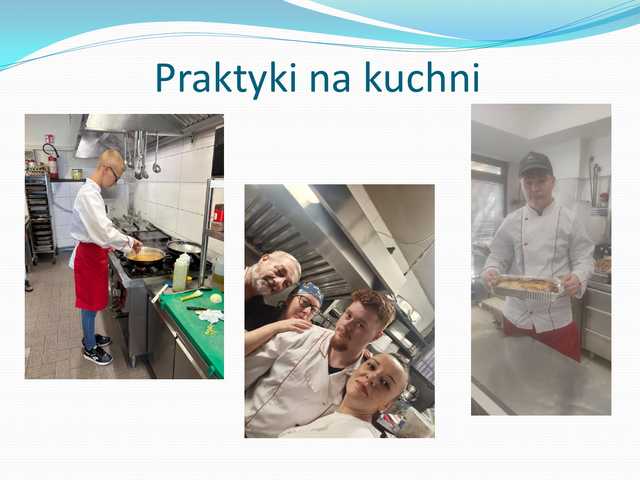 Praktyki na kuchni